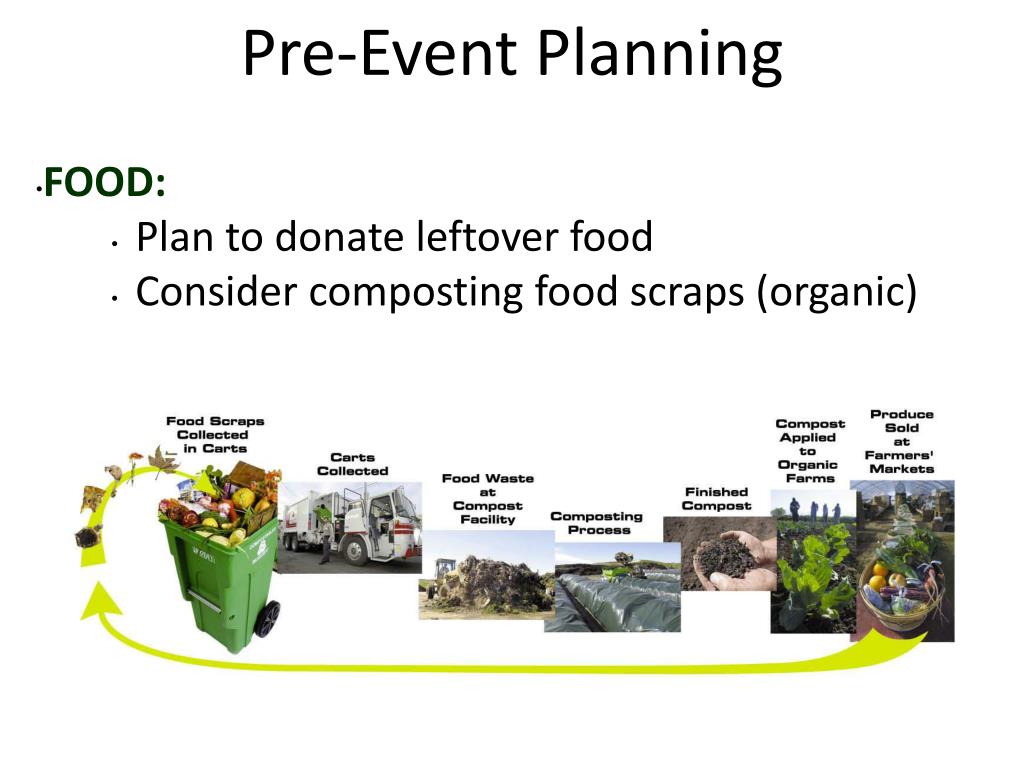 Pre-Event Planning

• FOOD:
• Plan to donate leftover food
• Consider composting food scraps (organic)

Food Scraps Collected in Carts

Carts Collected

Food Waste at Compost Facility

Composting Process

Finished Compost

Compost Applied to Organic Farms

Produce Sold at Farmers' Markets